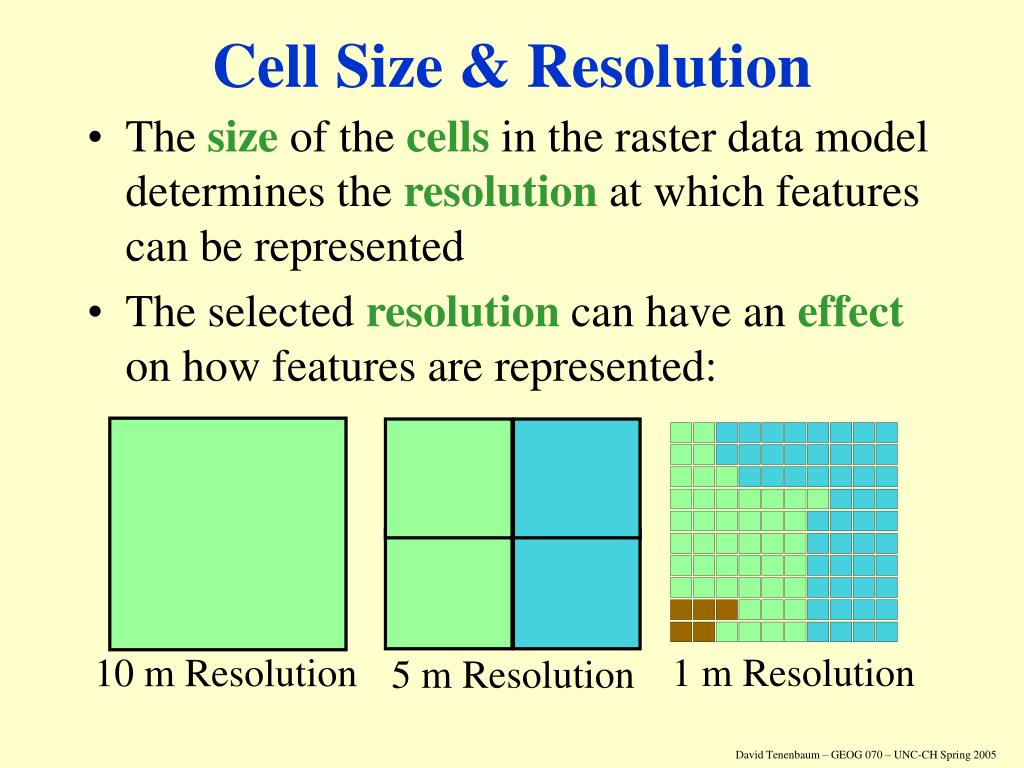 Cell Size & Resolution

• The size of the cells in the raster data model determines the resolution at which features can be represented

• The selected resolution can have an effect on how features are represented:

10 m Resolution

5 m Resolution

1 m Resolution

David Tenenbaum – GEOG 070 – UNC-CH Spring 2005